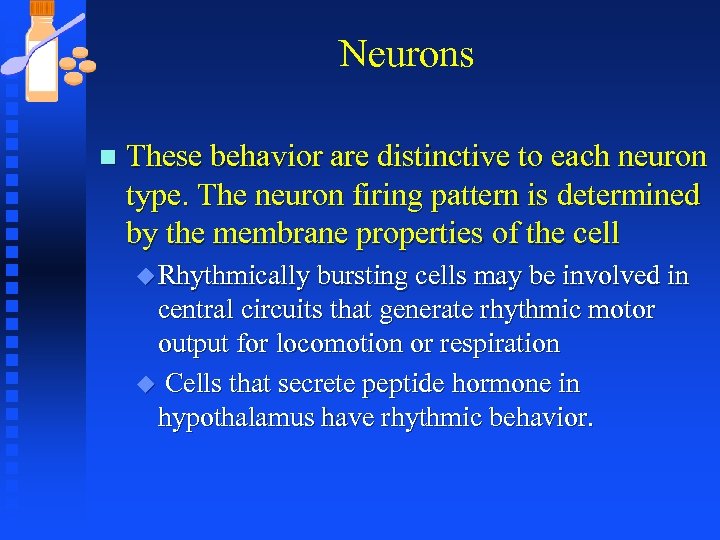 Neurons

These behavior are distinctive to each neuron type. The neuron firing pattern is determined by the membrane properties of the cell

Rhythmically bursting cells may be involved in central circuits that generate rhythmic motor output for locomotion or respiration

Cells that secrete peptide hormone in hypothalamus have rhythmic behavior.